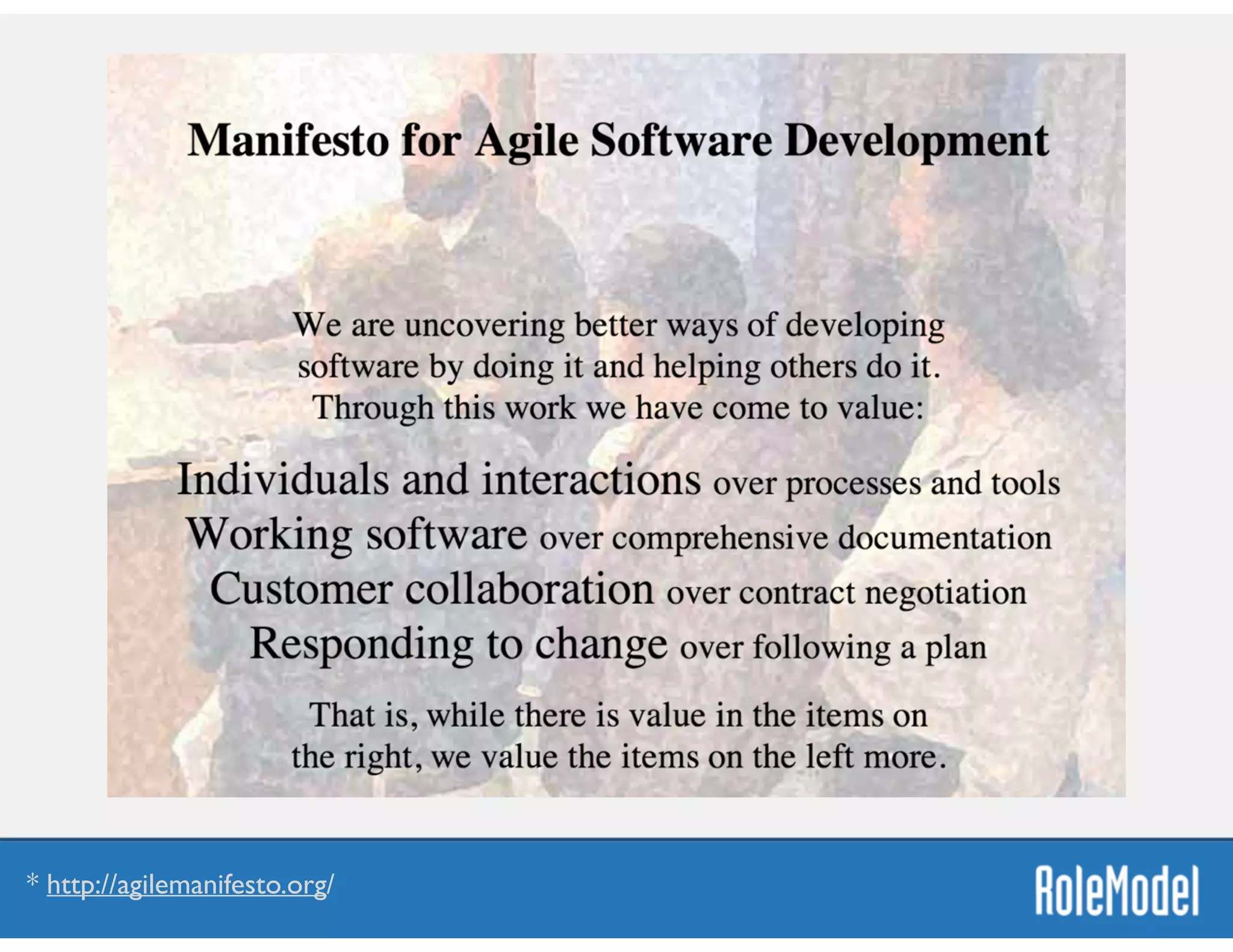 Manifesto for Agile Software Development

We are uncovering better ways of developing software by doing it and helping others do it. Through this work we have come to value:

Individuals and interactions over processes and tools
Working software over comprehensive documentation
Customer collaboration over contract negotiation
Responding to change over following a plan

That is, while there is value in the items on the right, we value the items on the left more.

* http://agilemanifesto.org/

RoleModel